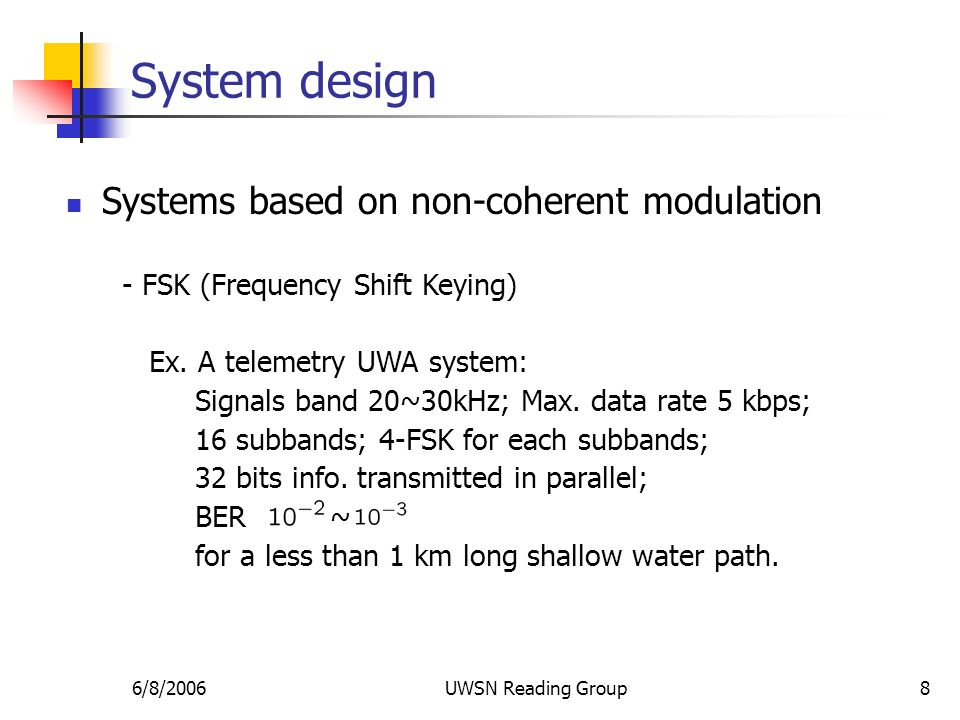 System design

Systems based on non-coherent modulation

- FSK (Frequency Shift Keying)

Ex. A telemetry UWA system:
Signals band 20~30kHz; Max. data rate 5 kbps;
16 subbands; 4-FSK for each subbands;
32 bits info. transmitted in parallel;
BER $10^{-2} \sim 10^{-3}$
for a less than 1 km long shallow water path.

6/8/2006

UWSN Reading Group

8